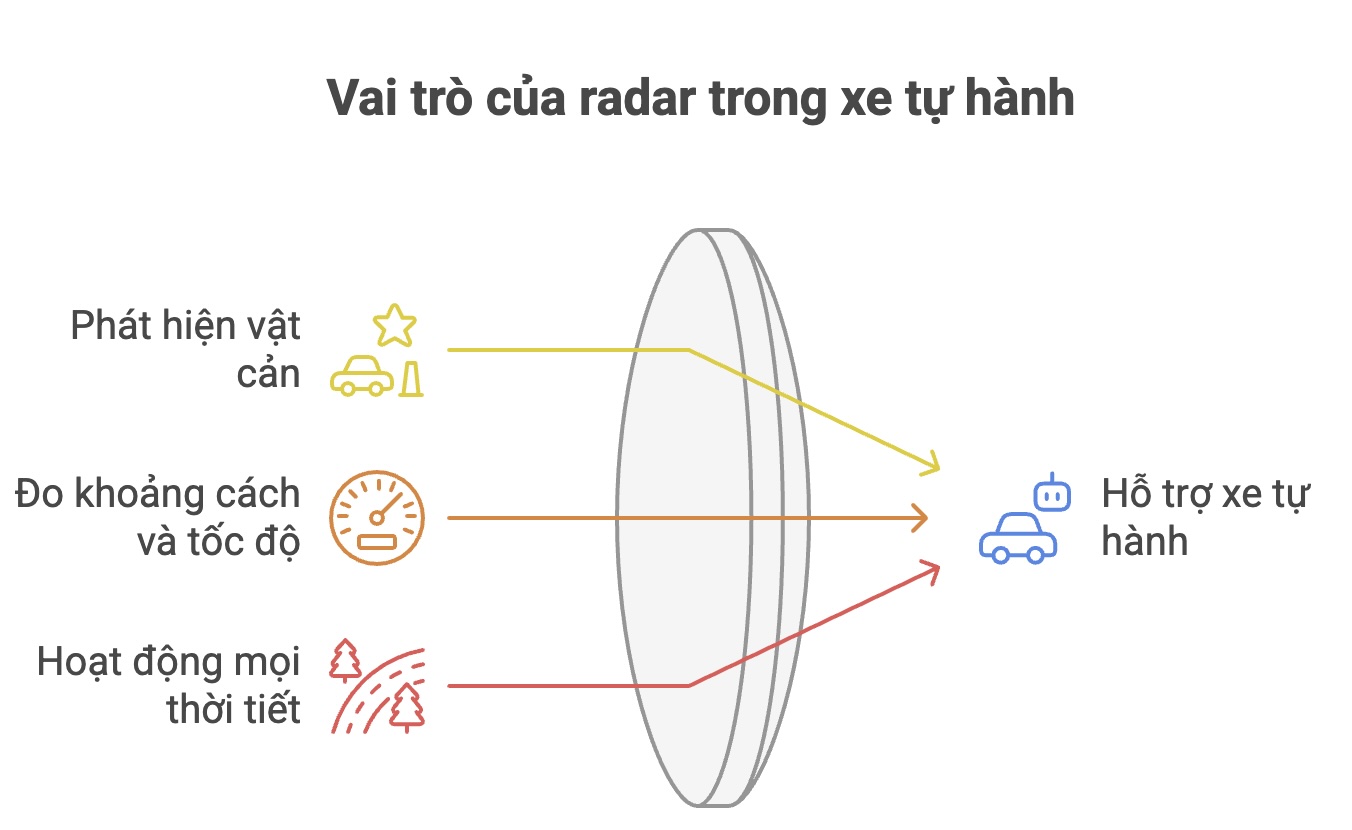 Vai trò của radar trong xe tự hành

Phát hiện vật cản

Đo khoảng cách và tốc độ

Hoạt động mọi thời tiết

Hỗ trợ xe tự hành